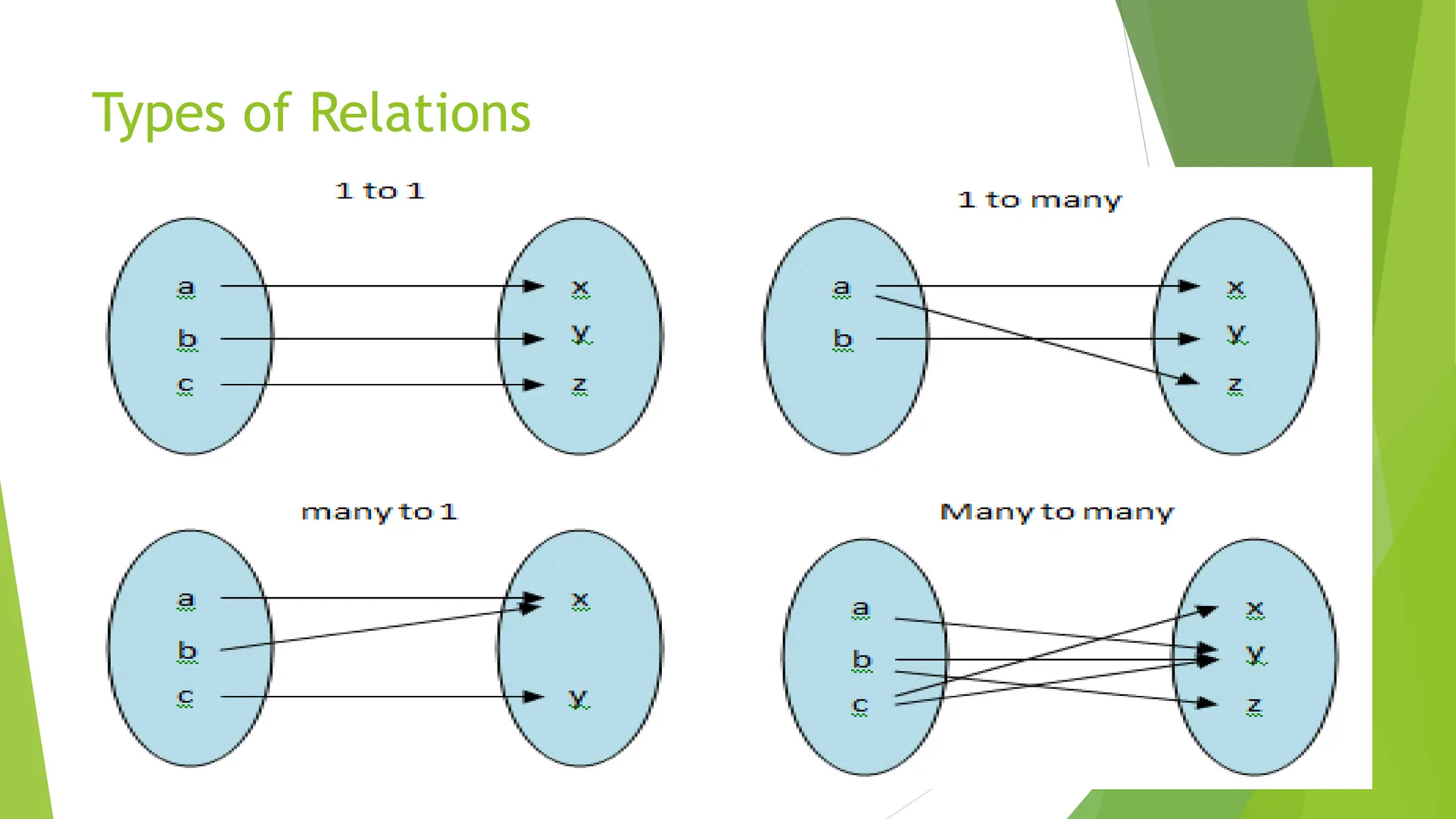 Types of Relations

1 to 1

a
b
c

x
y
z

1 to many

a
b

x
y
z

many to 1

a
b
c

x
y

Many to many

a
b
c

x
y
z